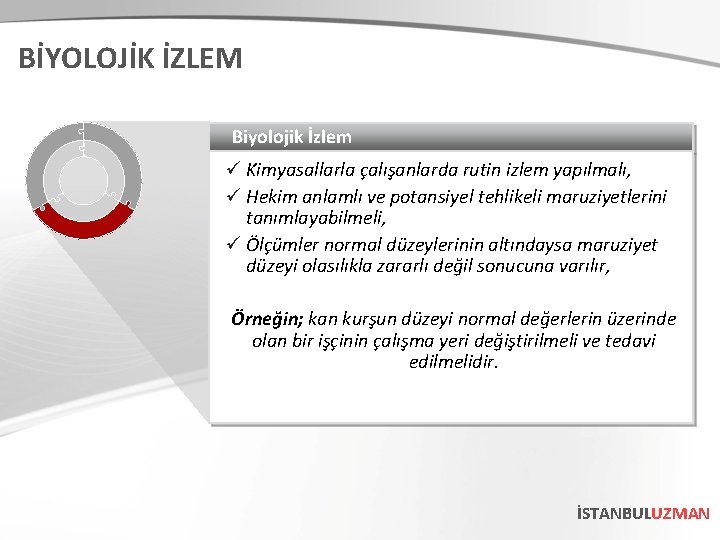 BİYOLOJİK İZLEM

Biyolojik İzlem

✓ Kimyasallarla çalışanlarda rutin izlem yapılmalı,
✓ Hekim anlamlı ve potansiyel tehlikeli maruziyetlerini tanımlayabilmeli,
✓ Ölçümler normal düzeylerinin altındaysa maruziyet düzeyi olasılıkla zararlı değil sonucuna varılır,

Örneğin; kan kurşun düzeyi normal değerlerin üzerinde olan bir işçinin çalışma yeri değiştirilmeli ve tedavi edilmelidir.

İSTANBULUZMAN